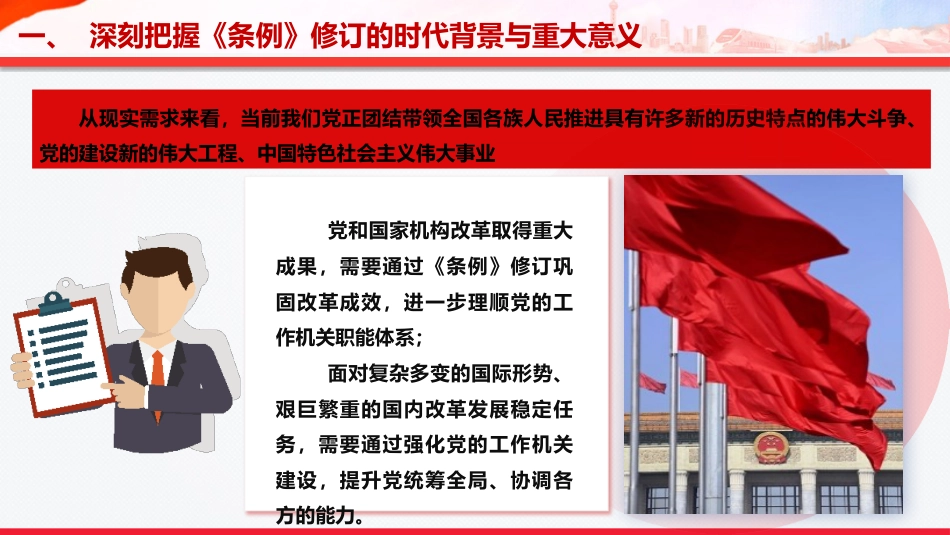 一、 深刻把握《条例》修订的时代背景与重大意义

从现实需求来看，当前我们党正团结带领全国各族人民推进具有许多新的历史特点的伟大斗争、党的建设新的伟大工程、中国特色社会主义伟大事业

党和国家机构改革取得重大成果，需要通过《条例》修订巩固改革成效，进一步理顺党的工作机关职能体系；

面对复杂多变的国际形势、艰巨繁重的国内改革发展稳定任务，需要通过强化党的工作机关建设，提升党统筹全局、协调各方的能力。